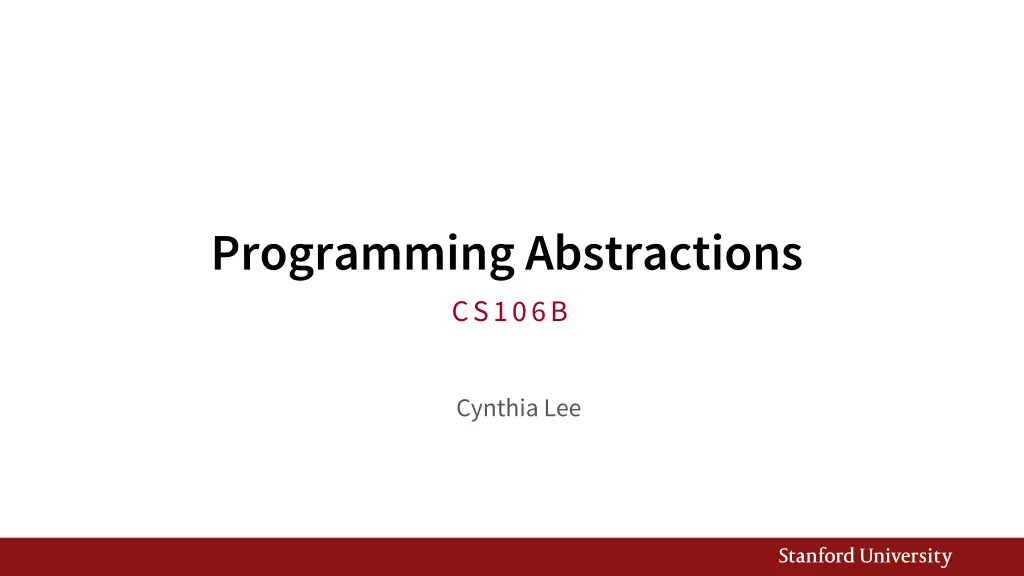 Programming Abstractions

CS106B

Cynthia Lee

Stanford University